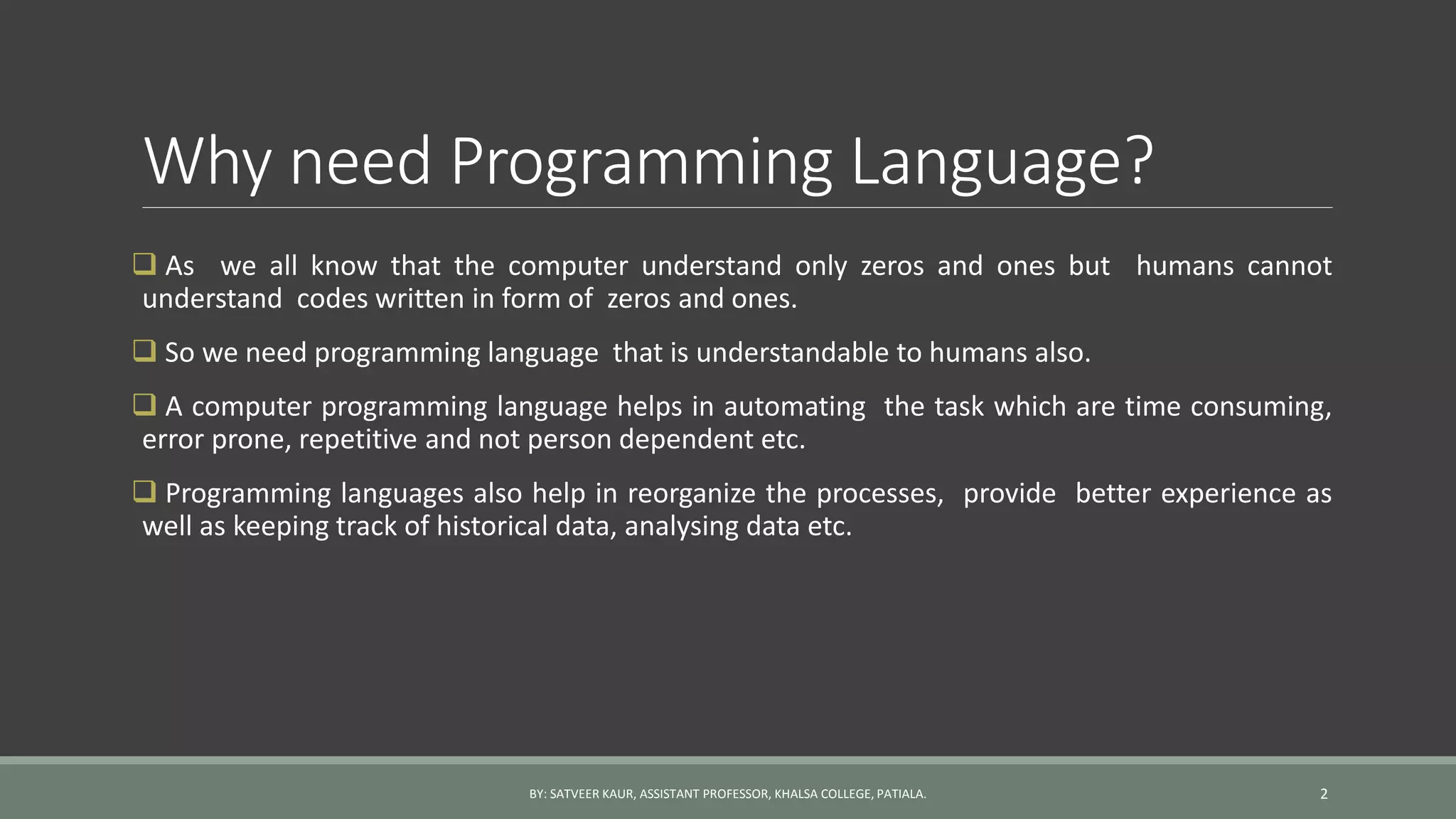 Why need Programming Language?

❑ As we all know that the computer understand only zeros and ones but humans cannot understand codes written in form of zeros and ones.

❑ So we need programming language that is understandable to humans also.

❑ A computer programming language helps in automating the task which are time consuming, error prone, repetitive and not person dependent etc.

❑ Programming languages also help in reorganize the processes, provide better experience as well as keeping track of historical data, analysing data etc.

BY: SATVEER KAUR, ASSISTANT PROFESSOR, KHALSA COLLEGE, PATIALA.

2